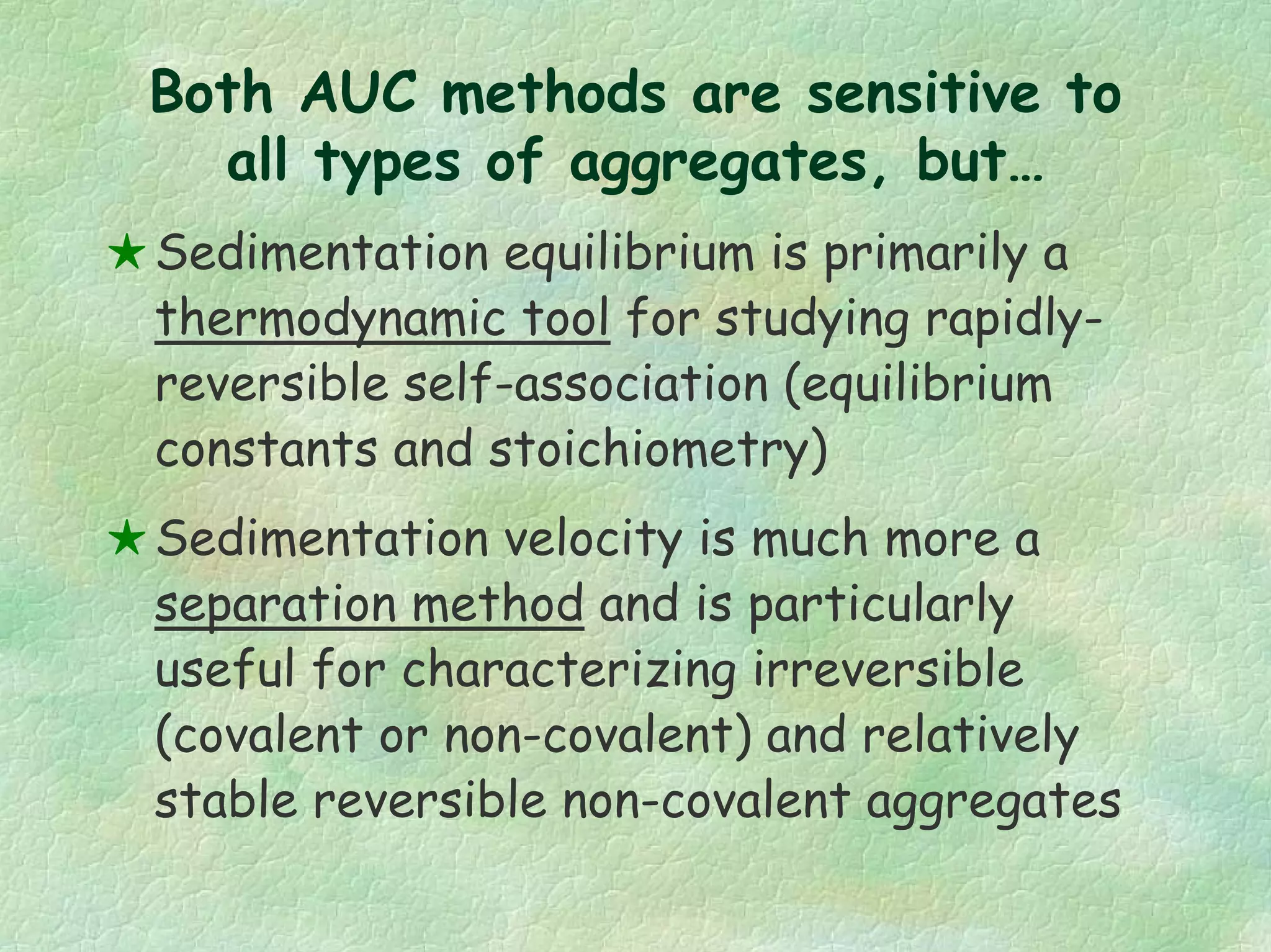 Both AUC methods are sensitive to all types of aggregates, but…

★ Sedimentation equilibrium is primarily a thermodynamic tool for studying rapidly-reversible self-association (equilibrium constants and stoichiometry)

★ Sedimentation velocity is much more a separation method and is particularly useful for characterizing irreversible (covalent or non-covalent) and relatively stable reversible non-covalent aggregates